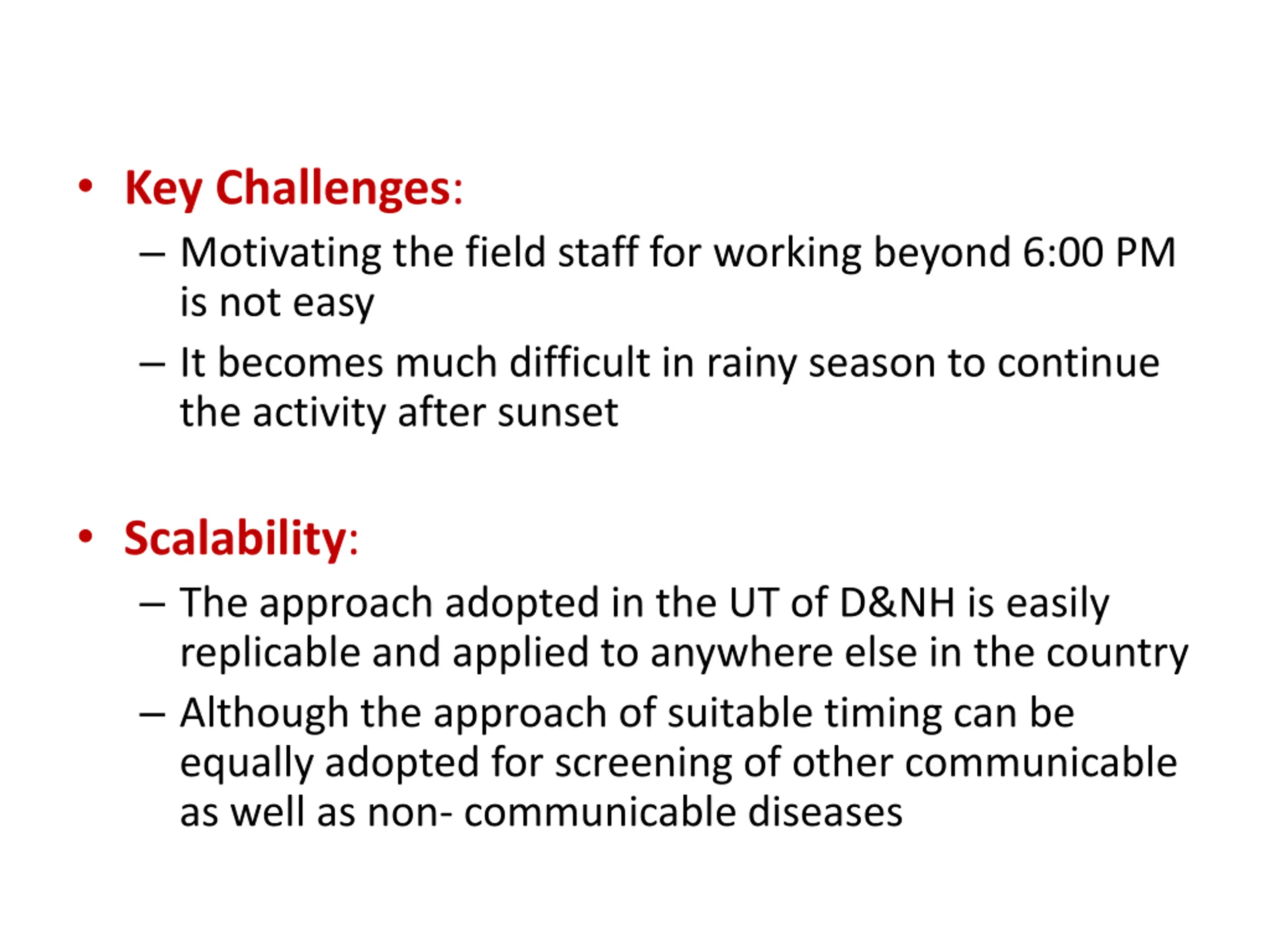 • Key Challenges:

– Motivating the field staff for working beyond 6:00 PM is not easy

– It becomes much difficult in rainy season to continue the activity after sunset

• Scalability:

– The approach adopted in the UT of D&NH is easily replicable and applied to anywhere else in the country

– Although the approach of suitable timing can be equally adopted for screening of other communicable as well as non- communicable diseases